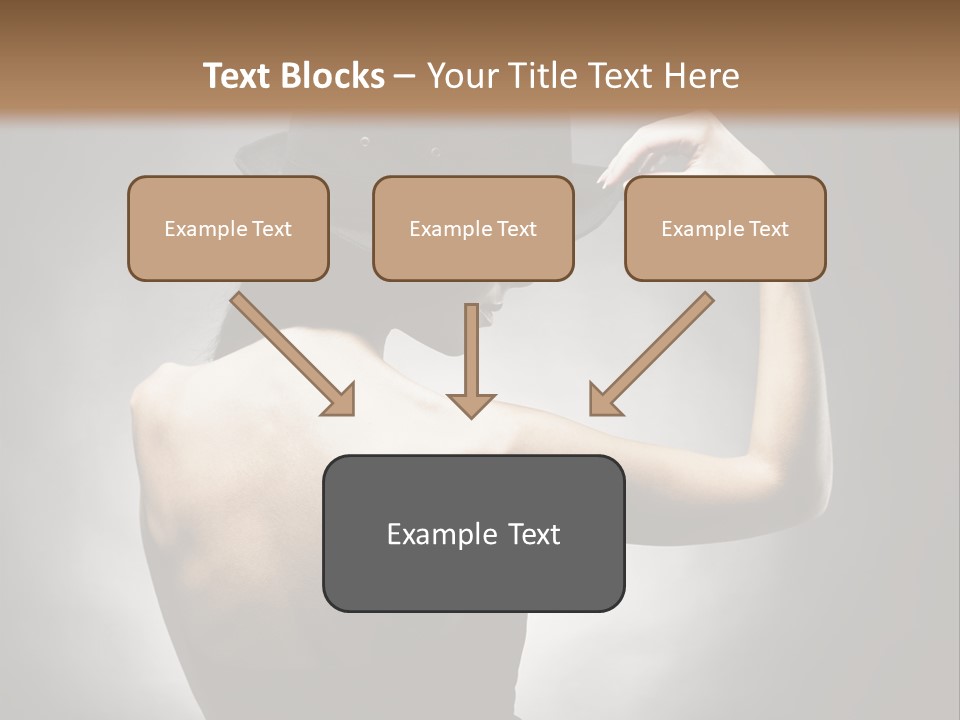 Text Blocks – Your Title Text Here

Example Text

Example Text

Example Text

Example Text